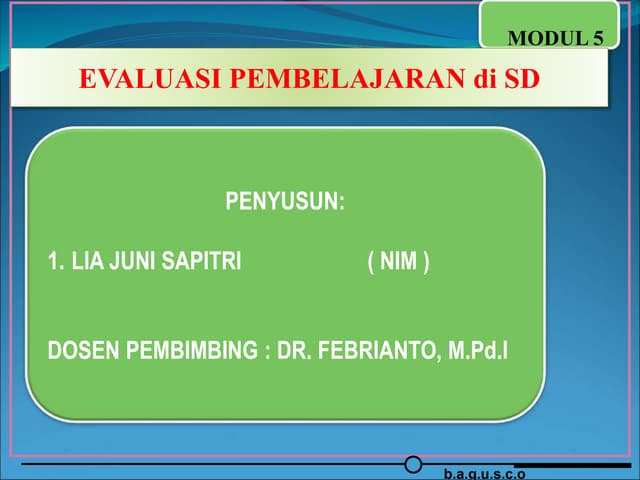 MODUL 5

EVALUASI PEMBELAJARAN di SD

PENYUSUN:

1. LIA JUNI SAPITRI ( NIM )

DOSEN PEMBIMBING : DR. FEBRIANTO, M.Pd.I

b.a.g.u.s.c.o